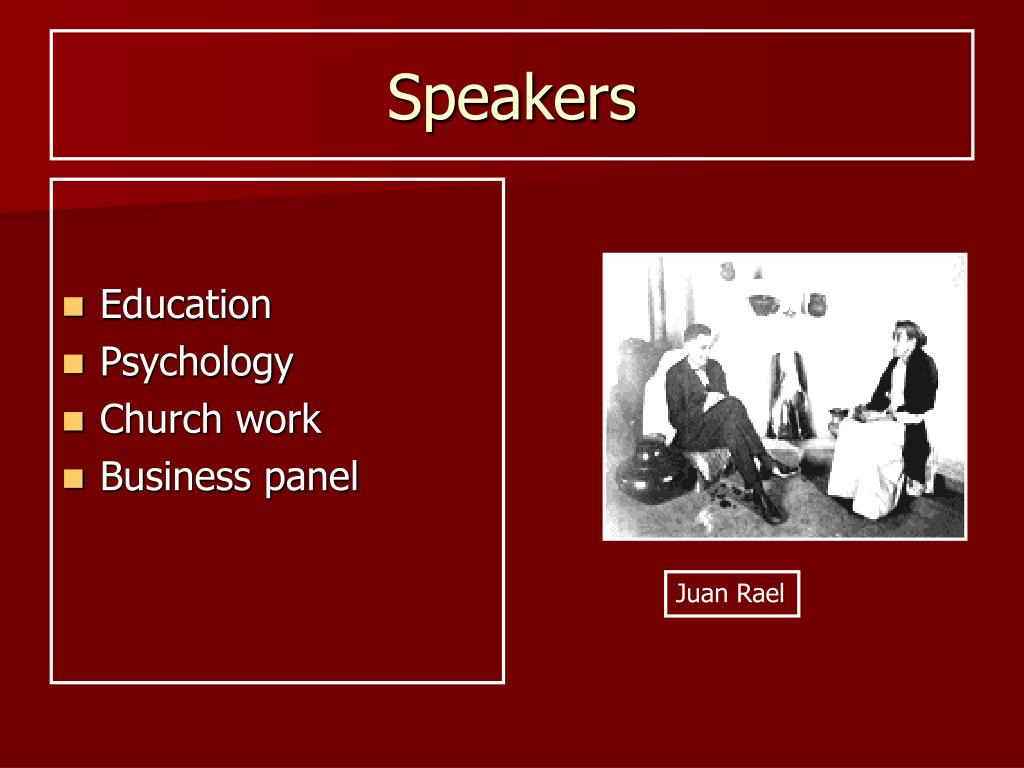 Speakers

- Education
- Psychology
- Church work
- Business panel

Juan Rael